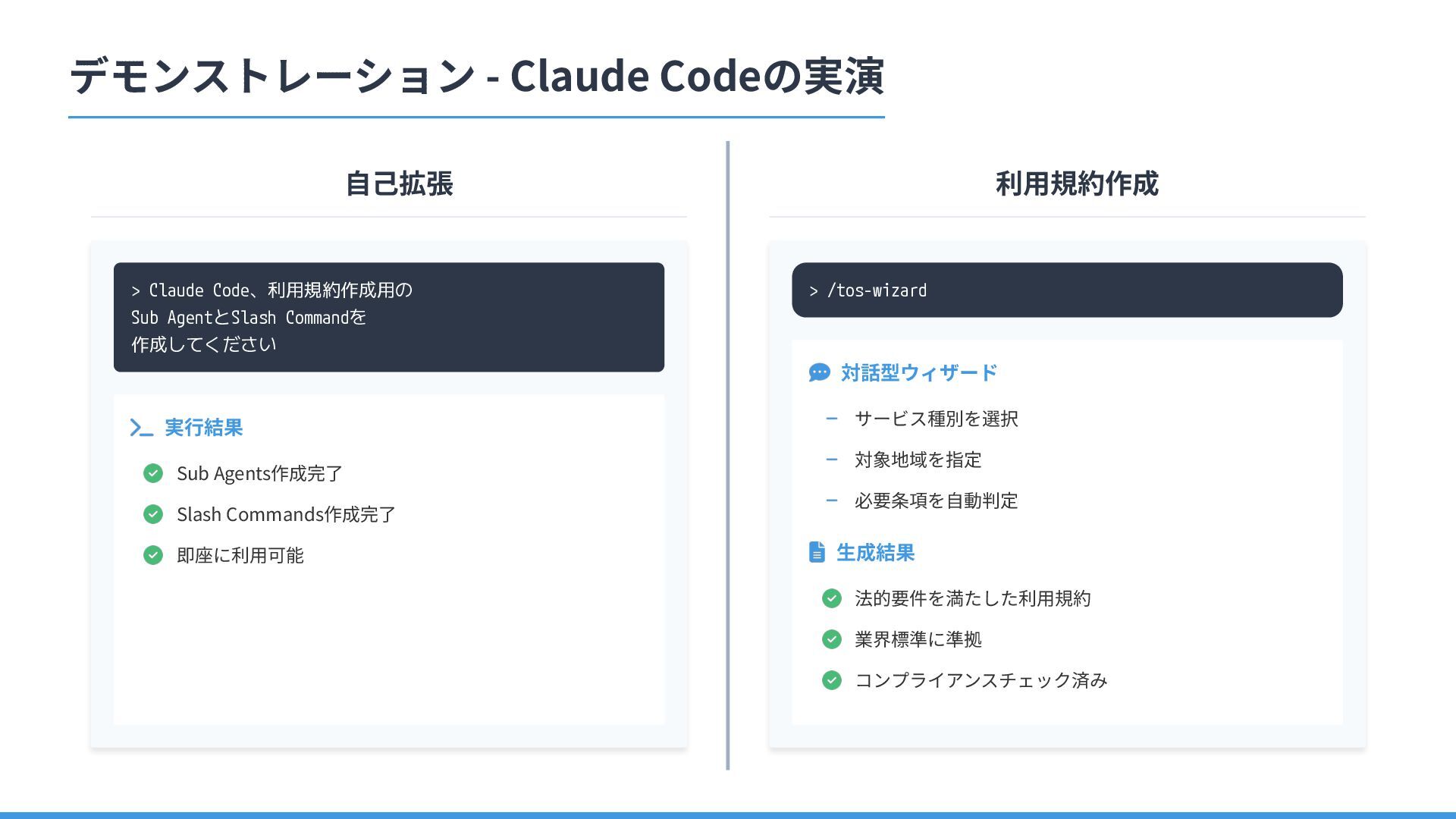 デモンストレーション - Claude Codeの実演

自己拡張

> Claude Code、利用規約作成用の
Sub AgentとSlash Commandを
作成してください

実行結果

Sub Agents作成完了

Slash Commands作成完了

即座に利用可能

利用規約作成

> /tos-wizard

対話型ウィザード

– サービス種別を選択

– 対象地域を指定

– 必要条項を自動判定

生成結果

法的要件を満たした利用規約

業界標準に準拠

コンプライアンスチェック済み